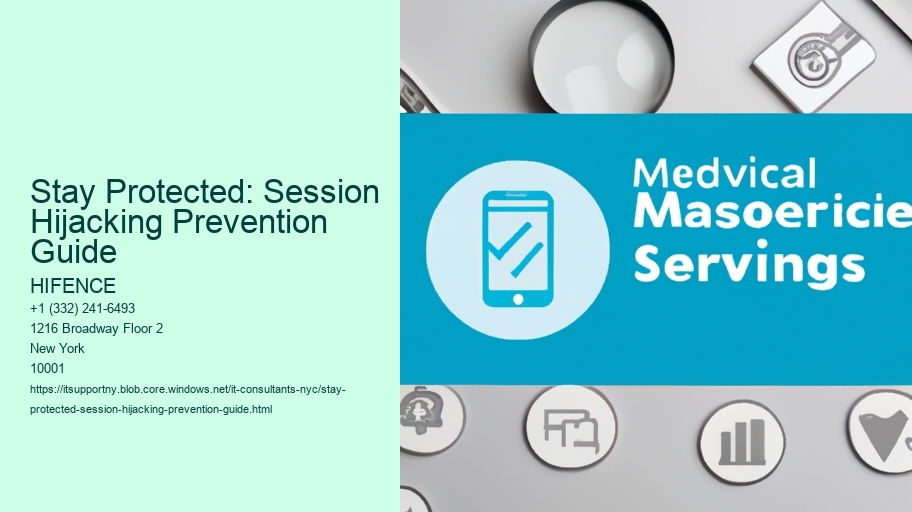 Stay Protected: Session Hijacking Prevention Guide

HIFENCE

+1 (332) 241-6493

1216 Broadway Floor 2

New York

10001

https://itsupportny.blob.core.windows.net/it-consultants-nyc/stay-protected-session-hijacking-prevention-guide.html

Medvical
Masoericie
Servings